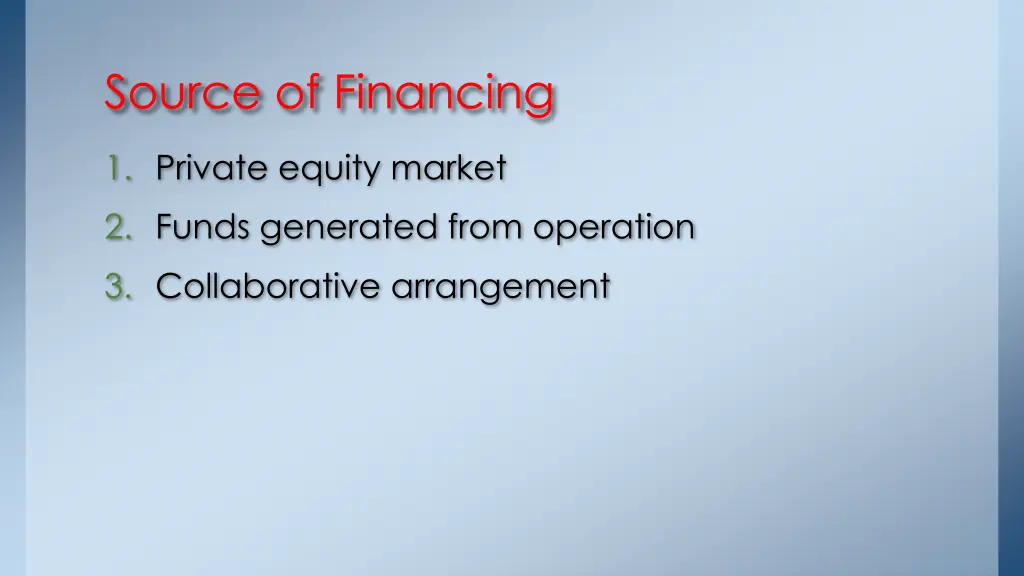 Source of Financing

1. Private equity market
2. Funds generated from operation
3. Collaborative arrangement